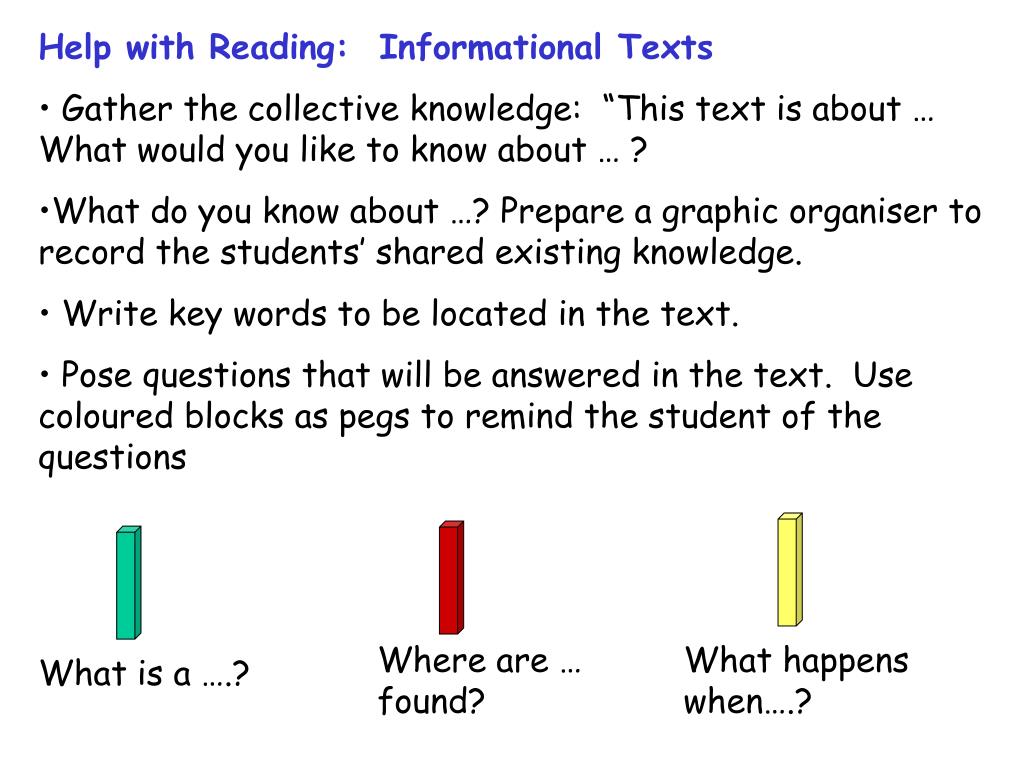 Help with Reading: Informational Texts

• Gather the collective knowledge: “This text is about … What would you like to know about … ?

•What do you know about …? Prepare a graphic organiser to record the students’ shared existing knowledge.

• Write key words to be located in the text.

• Pose questions that will be answered in the text. Use coloured blocks as pegs to remind the student of the questions

What is a ….?

Where are … found?

What happens when….?